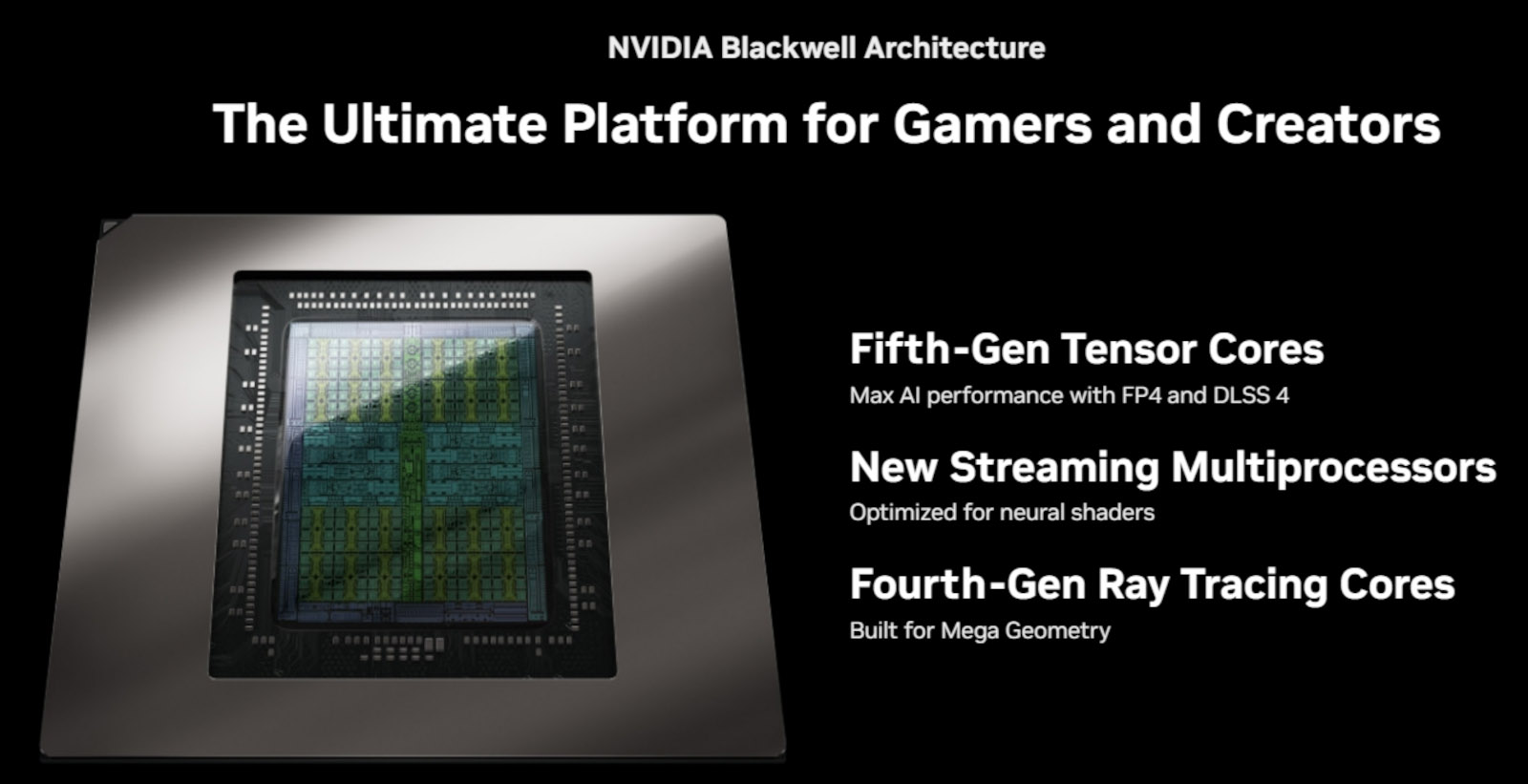 NVIDIA Blackwell Architecture

The Ultimate Platform for Gamers and Creators

Fifth-Gen Tensor Cores
Max AI performance with FP4 and DLSS 4

New Streaming Multiprocessors
Optimized for neural shaders

Fourth-Gen Ray Tracing Cores
Built for Mega Geometry